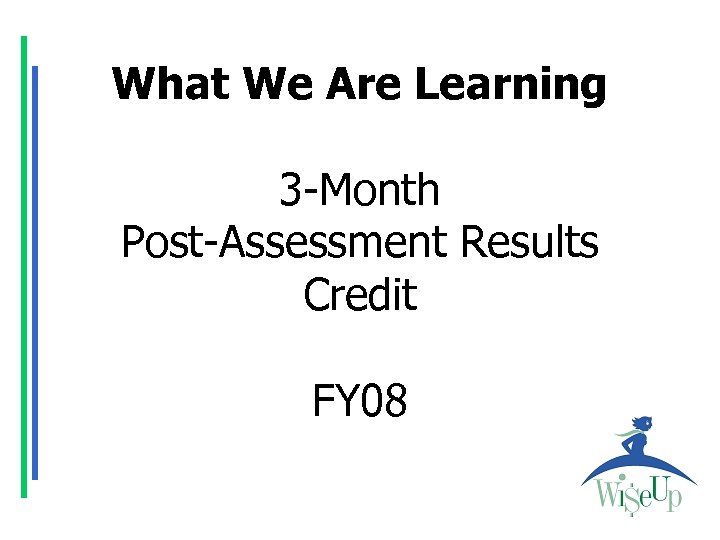 What We Are Learning

3-Month
Post-Assessment Results
Credit

FY08

WiseUp